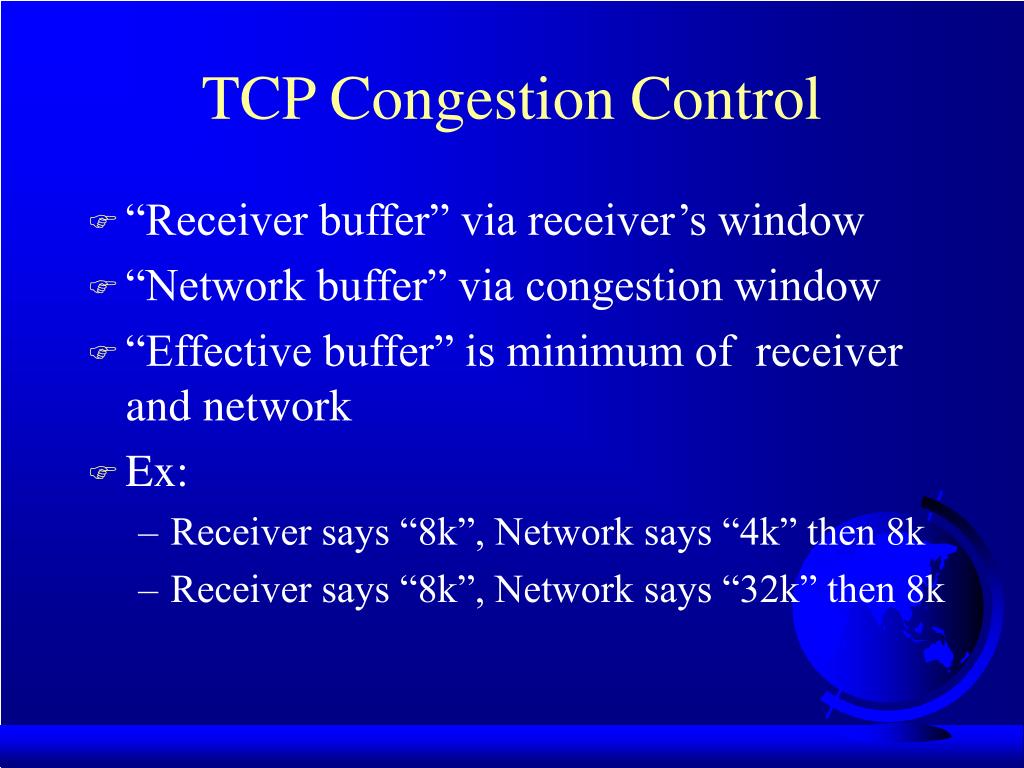 TCP Congestion Control

“Receiver buffer” via receiver’s window

“Network buffer” via congestion window

“Effective buffer” is minimum of receiver and network

Ex:

– Receiver says “8k”, Network says “4k” then 8k

– Receiver says “8k”, Network says “32k” then 8k